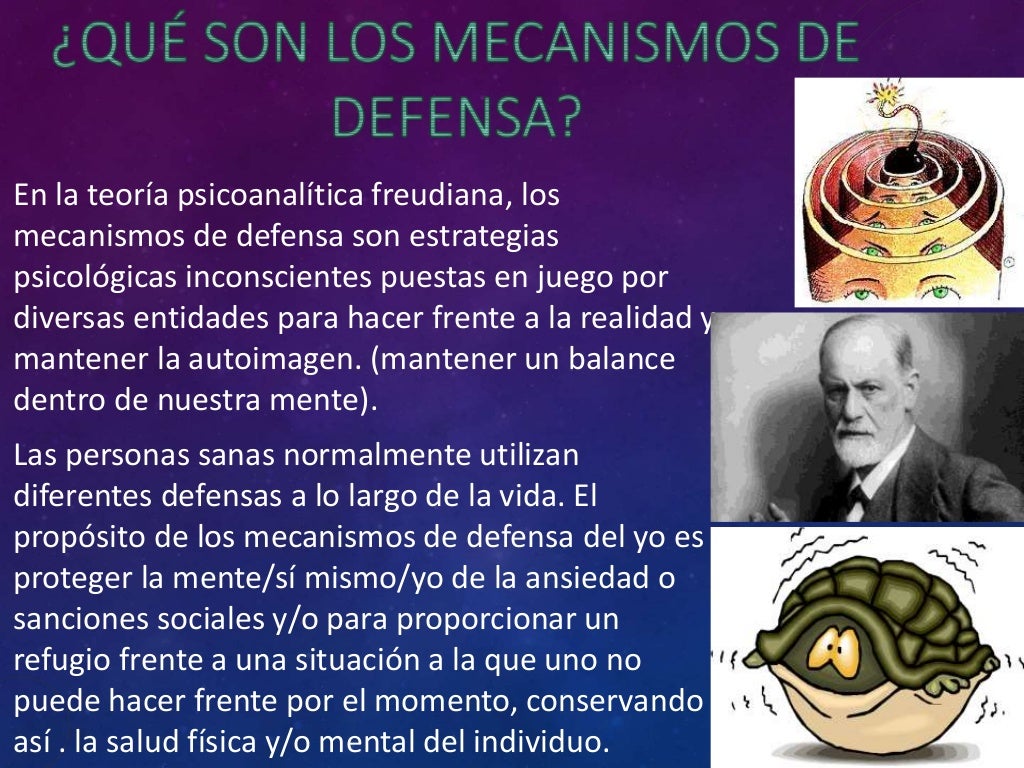 ¿QUÉ SON LOS MECANISMOS DE DEFENSA?

En la teoría psicoanalítica freudiana, los mecanismos de defensa son estrategias psicológicas inconscientes puestas en juego por diversas entidades para hacer frente a la realidad y mantener la autoimagen. (mantener un balance dentro de nuestra mente).

Las personas sanas normalmente utilizan diferentes defensas a lo largo de la vida. El propósito de los mecanismos de defensa del yo es proteger la mente/sí mismo/yo de la ansiedad o sanciones sociales y/o para proporcionar un refugio frente a una situación a la que uno no puede hacer frente por el momento, conservando así . la salud física y/o mental del individuo.